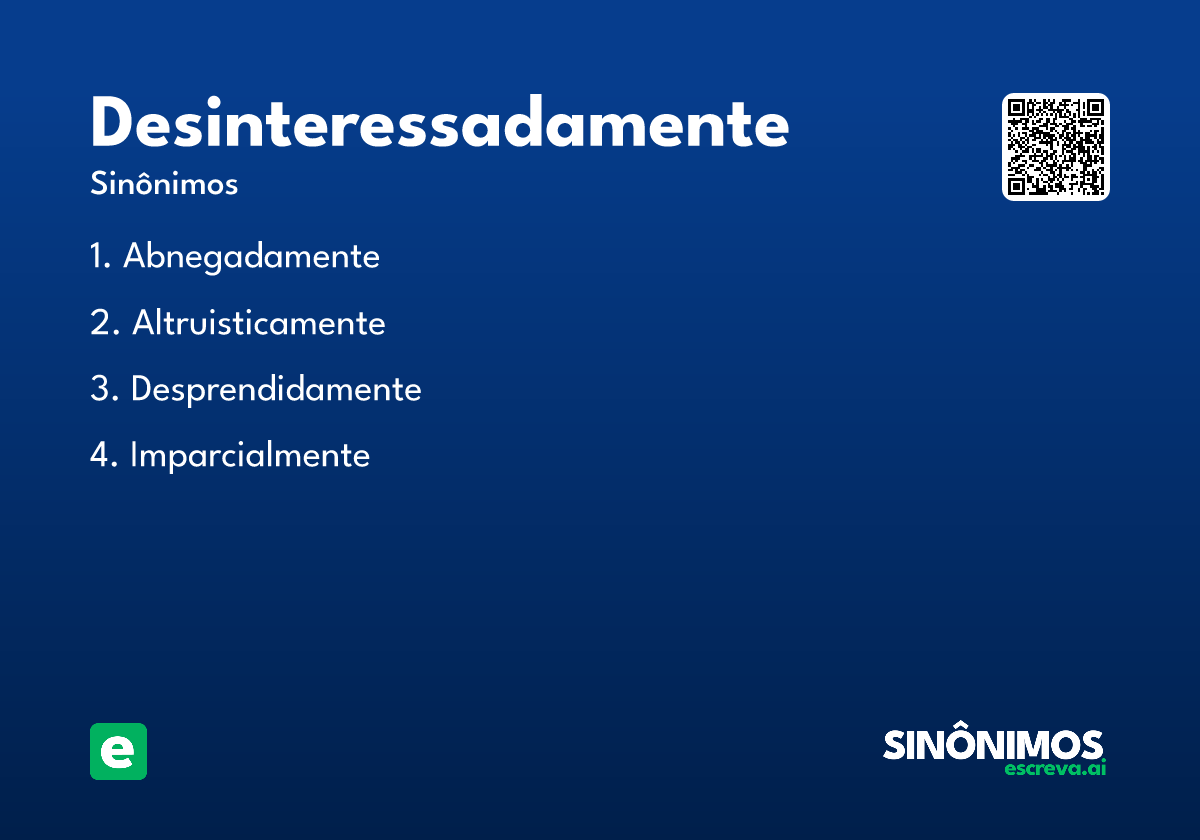 Desinteressadamente
Sinônimos

1. Abnegadamente
2. Altruisticamente
3. Desprendidamente
4. Imparcialmente

e

SINÔNIMOS
escreva.ai